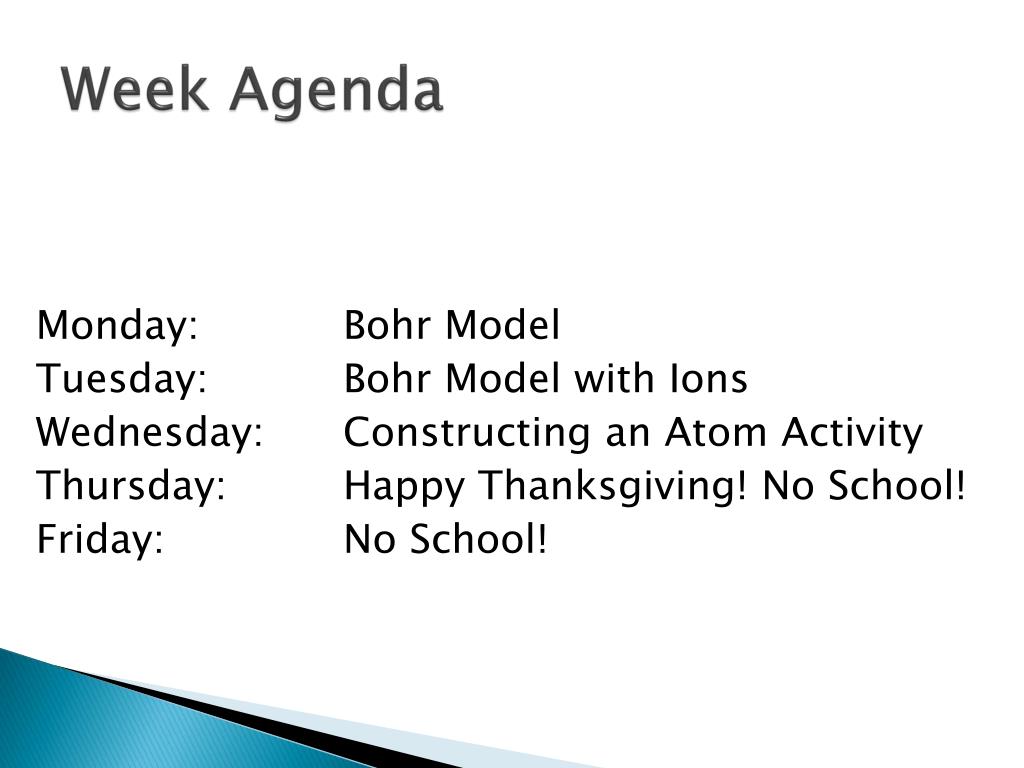 Week Agenda

Monday: Bohr Model
Tuesday: Bohr Model with Ions
Wednesday: Constructing an Atom Activity
Thursday: Happy Thanksgiving! No School!
Friday: No School!